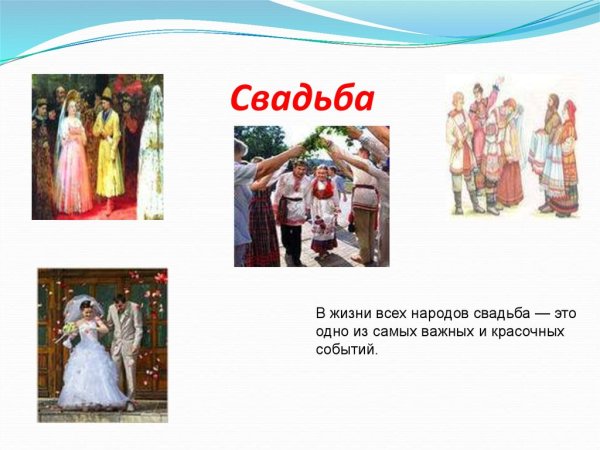 Свадьба

В жизни всех народов свадьба — это одно из самых важных и красочных событий.